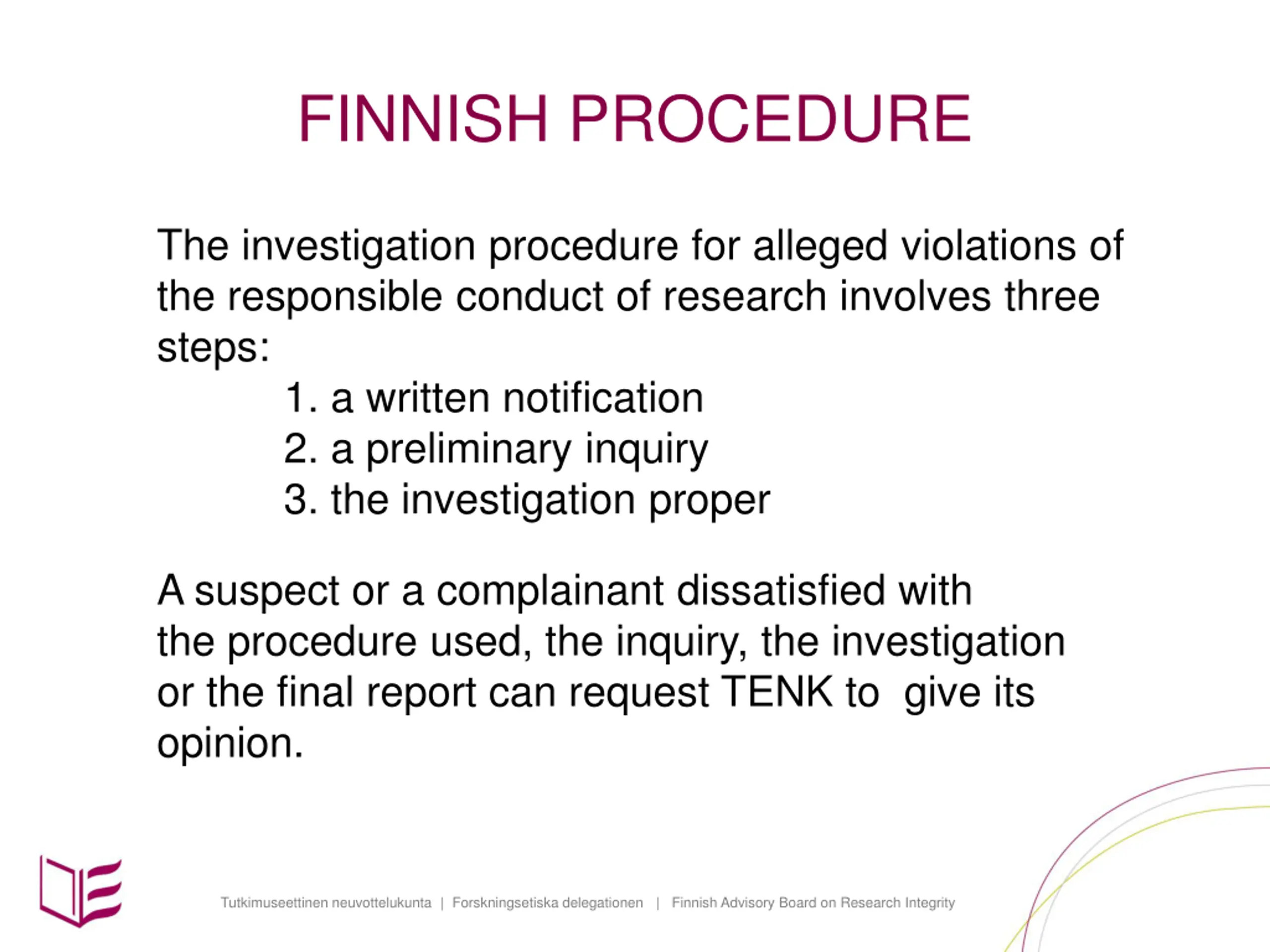 FINNISH PROCEDURE

The investigation procedure for alleged violations of the responsible conduct of research involves three steps:

1. a written notification
2. a preliminary inquiry
3. the investigation proper

A suspect or a complainant dissatisfied with the procedure used, the inquiry, the investigation or the final report can request TENK to give its opinion.

Tutkimuseettinen neuvottelukunta | Forskningsetiska delegationen | Finnish Advisory Board on Research Integrity